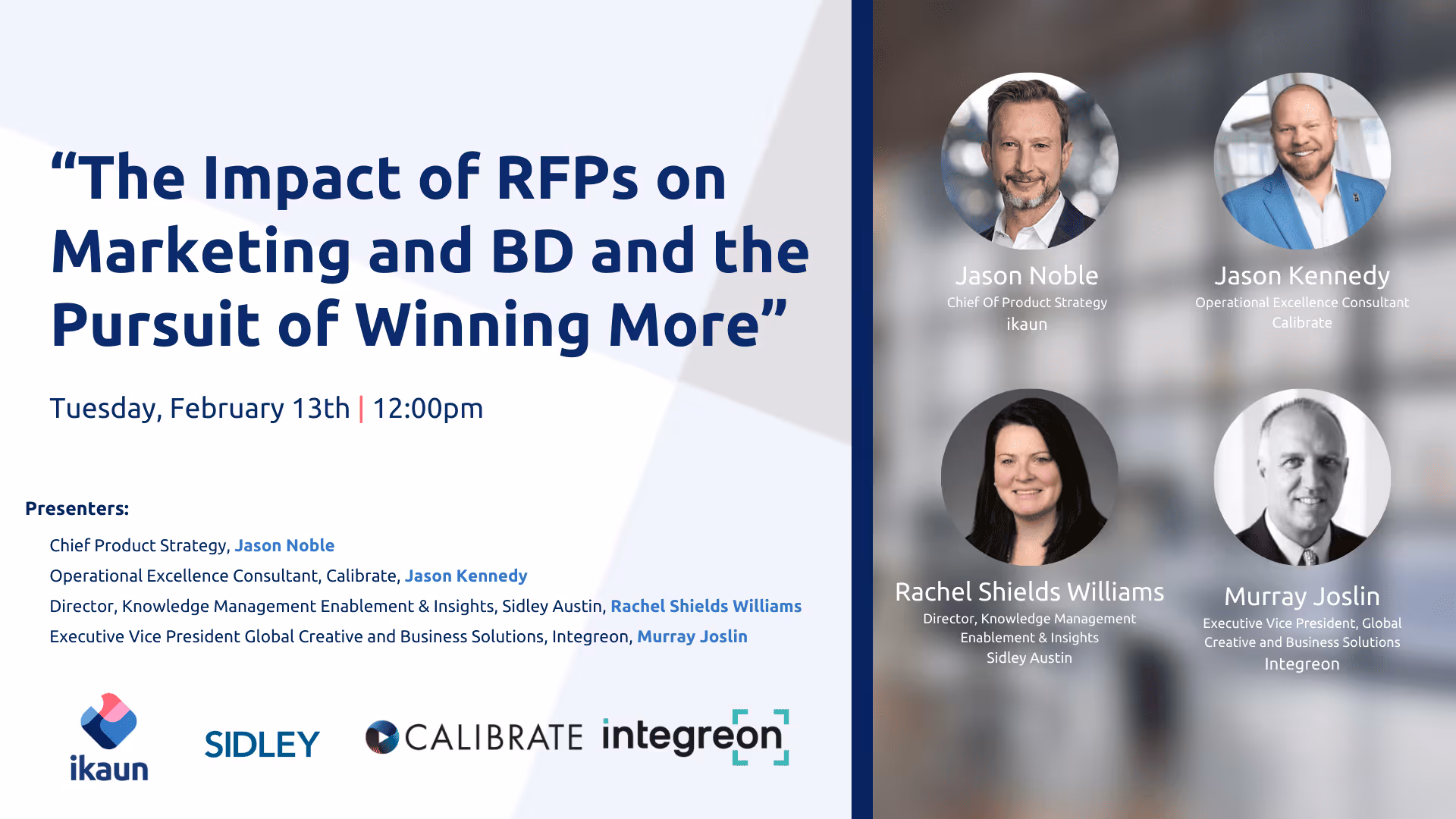 “The Impact of RFPs on Marketing and BD and the Pursuit of Winning More”

Tuesday, February 13th | 12:00pm

Presenters:

Chief Product Strategy, Jason Noble
Operational Excellence Consultant, Calibrate, Jason Kennedy
Director, Knowledge Management Enablement & Insights, Sidley Austin, Rachel Shields Williams
Executive Vice President Global Creative and Business Solutions, Integreon, Murray Joslin

ikaun
SIDLEY
CALIBRATE
integreon

Jason Noble
Chief Of Product Strategy
ikaun

Jason Kennedy
Operational Excellence Consultant
Calibrate

Rachel Shields Williams
Director, Knowledge Management Enablement & Insights
Sidley Austin

Murray Joslin
Executive Vice President, Global Creative and Business Solutions
Integreon